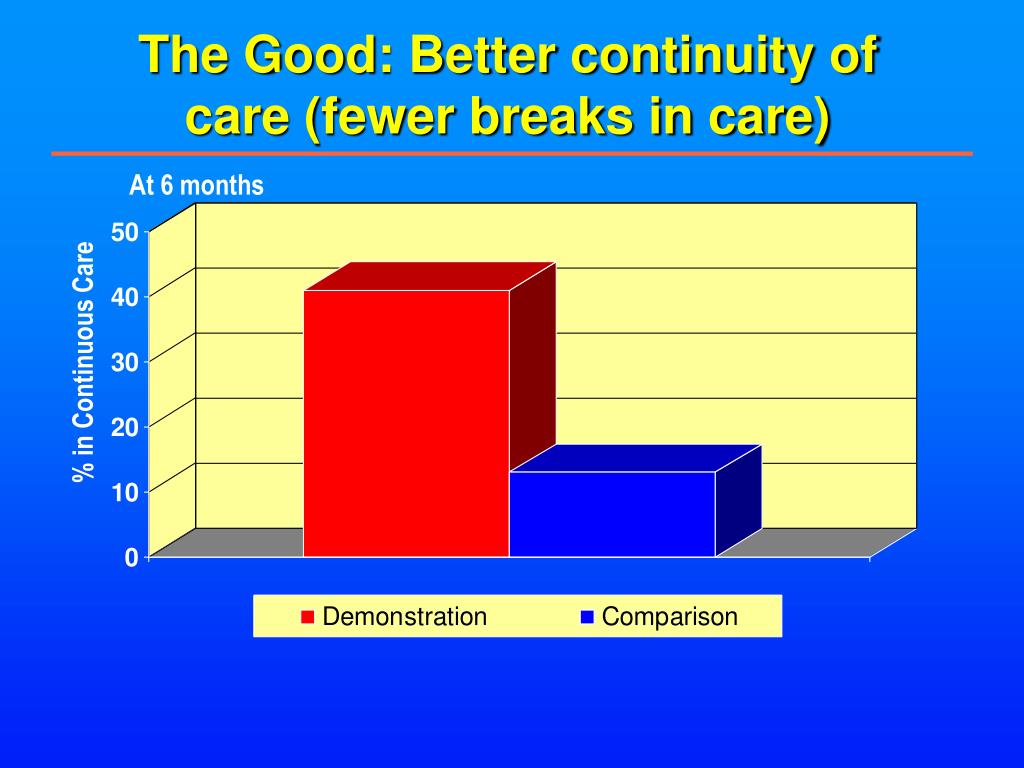 The Good: Better continuity of care (fewer breaks in care)

At 6 months

% in Continuous Care

50
40
30
20
10
0

Demonstration
Comparison